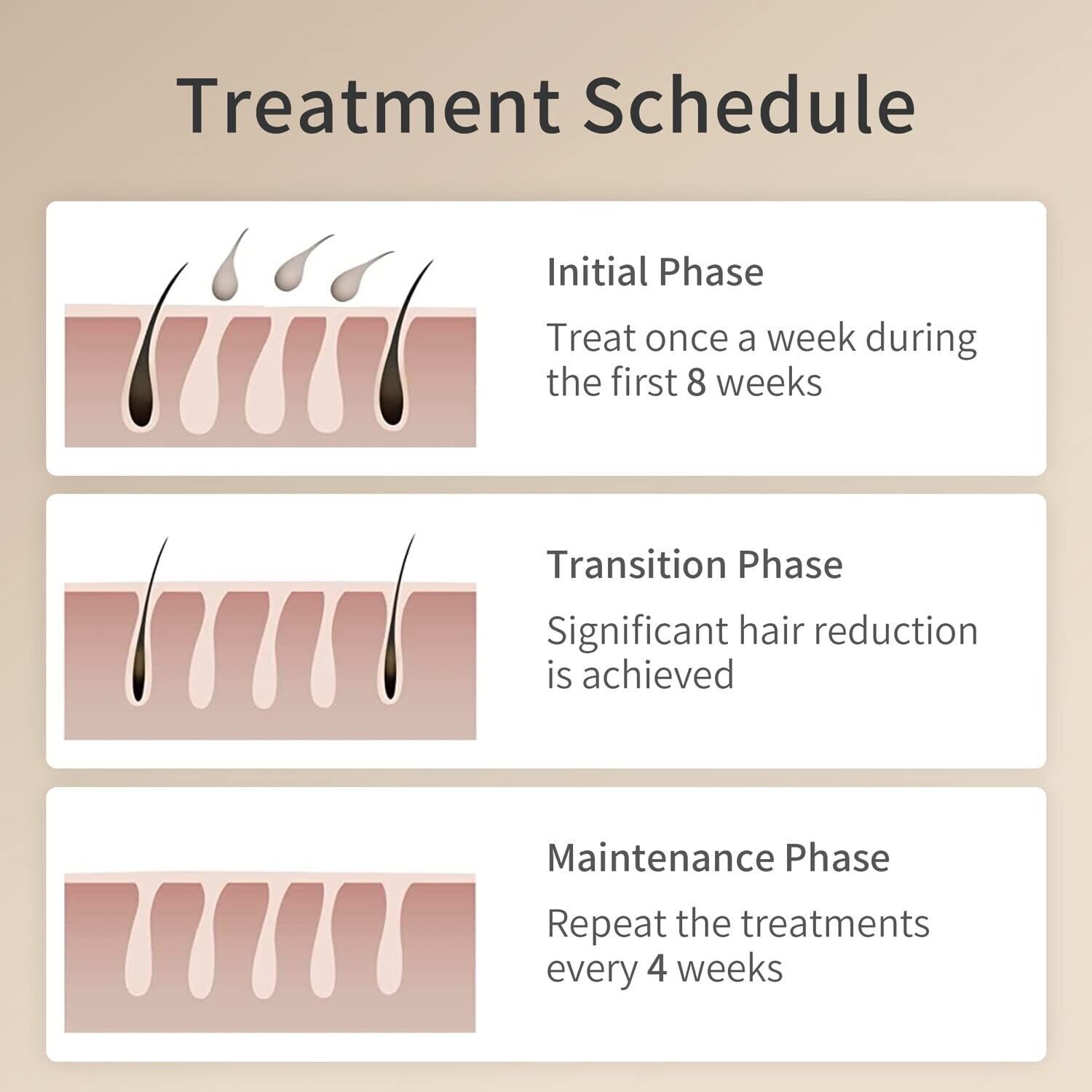 Treatment Schedule

Initial Phase

Treat once a week during the first 8 weeks

Transition Phase

Significant hair reduction is achieved

Maintenance Phase

Repeat the treatments every 4 weeks